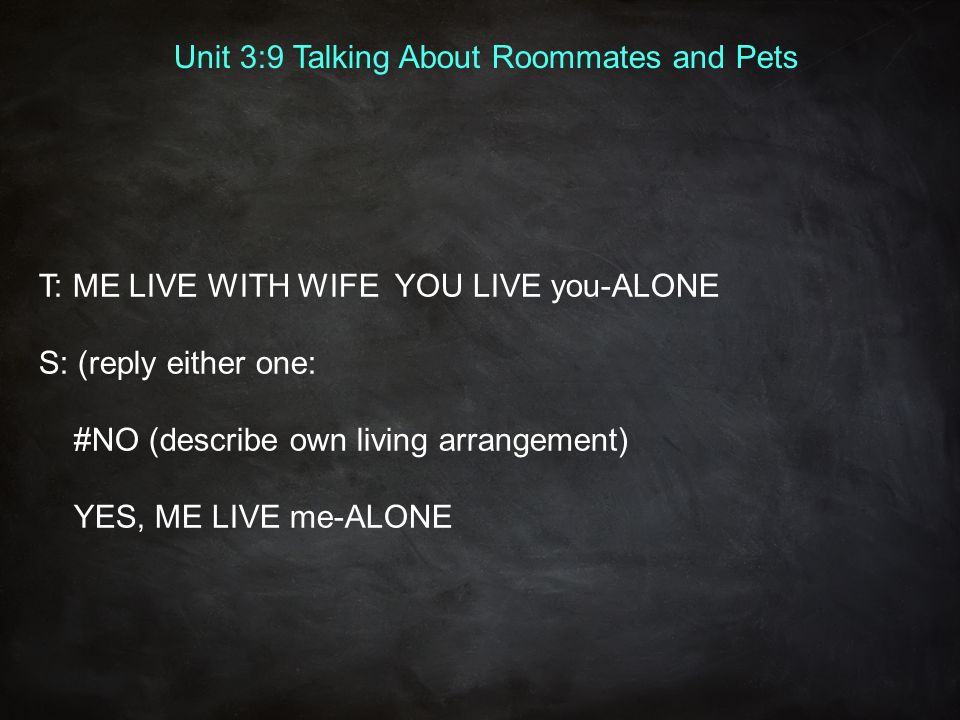 Unit 3:9 Talking About Roommates and Pets

T: ME LIVE WITH WIFE  YOU LIVE you-ALONE

S: (reply either one:

#NO (describe own living arrangement)

YES, ME LIVE me-ALONE